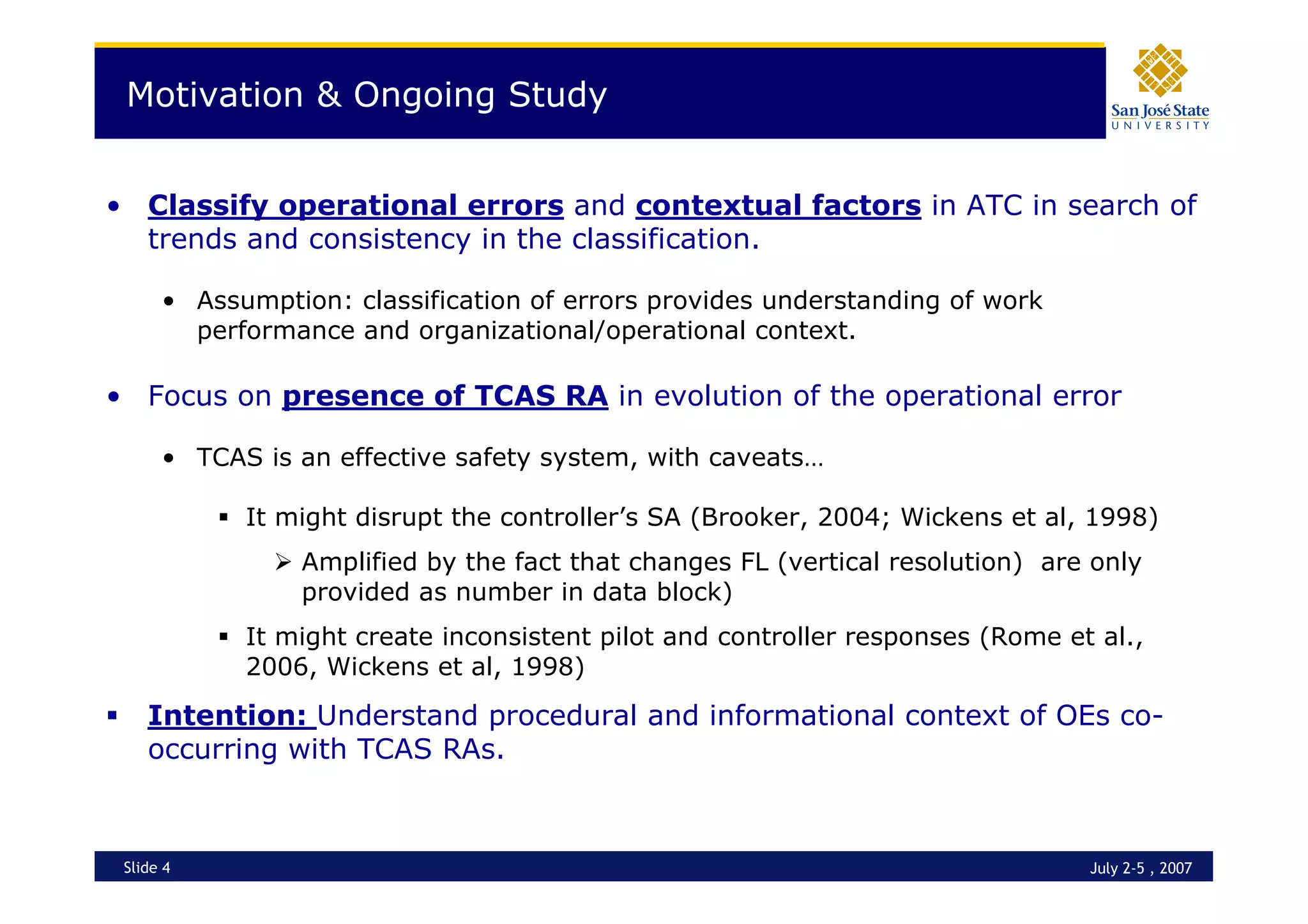 Motivation & Ongoing Study

San José State UNIVERSITY

• Classify operational errors and contextual factors in ATC in search of trends and consistency in the classification.

• Assumption: classification of errors provides understanding of work performance and organizational/operational context.

• Focus on presence of TCAS RA in evolution of the operational error

• TCAS is an effective safety system, with caveats…

▪ It might disrupt the controller's SA (Brooker, 2004; Wickens et al, 1998)

➢ Amplified by the fact that changes FL (vertical resolution) are only provided as number in data block)

▪ It might create inconsistent pilot and controller responses (Rome et al., 2006, Wickens et al, 1998)

▪ Intention: Understand procedural and informational context of OEs co-occurring with TCAS RAs.

Slide 4

July 2-5 , 2007